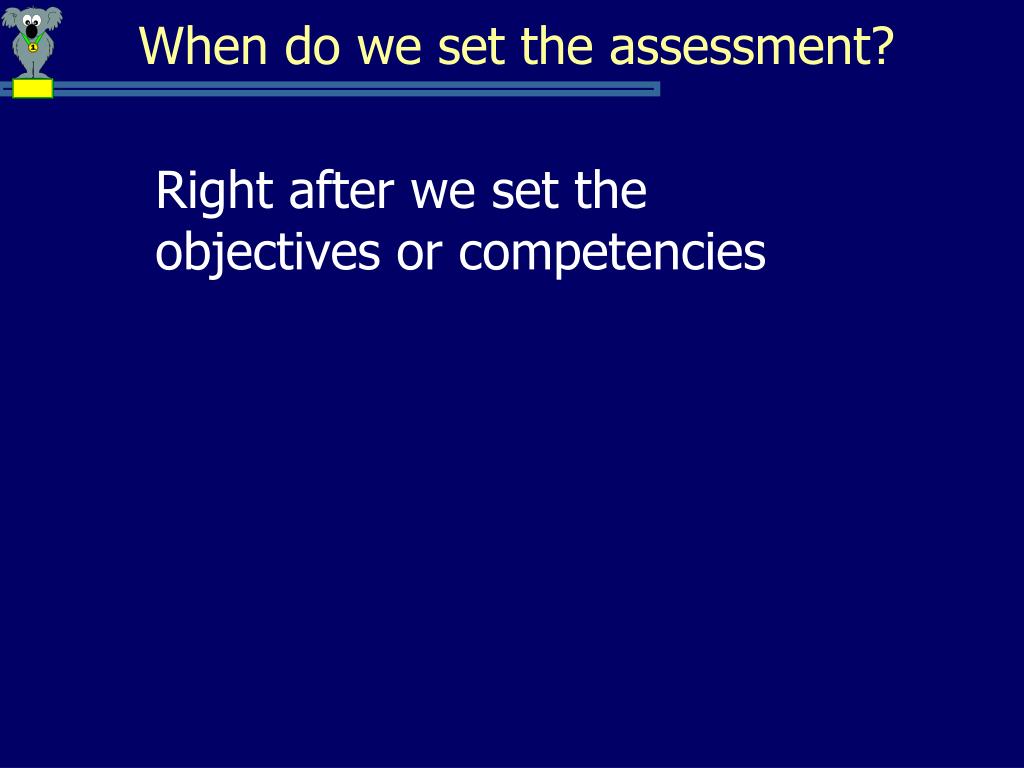 When do we set the assessment?

Right after we set the objectives or competencies